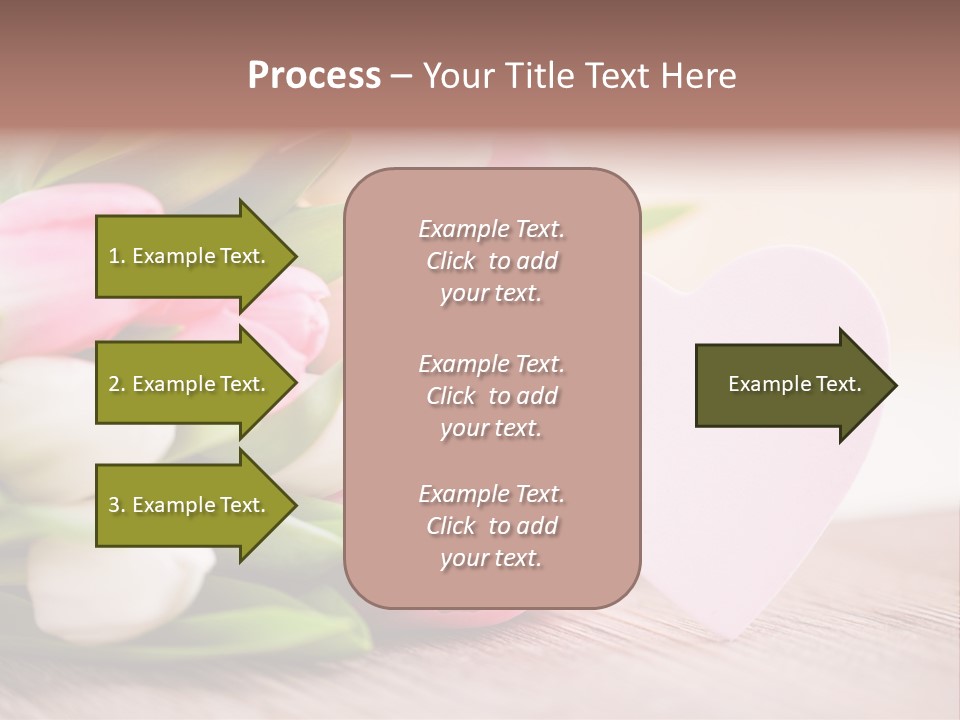 Process – Your Title Text Here

1. Example Text.

2. Example Text.

3. Example Text.

Example Text. Click to add your text.

Example Text. Click to add your text.

Example Text. Click to add your text.

Example Text.